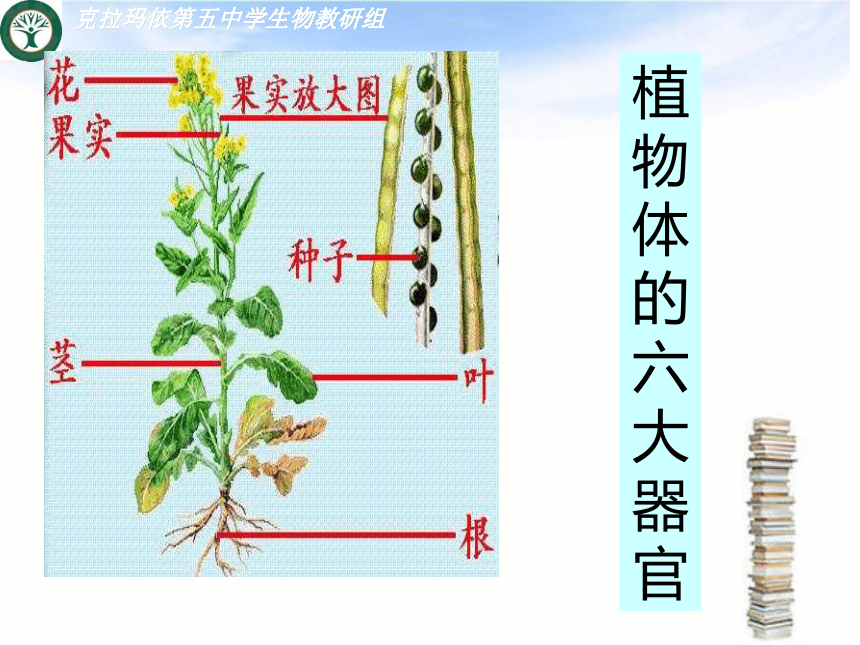 克拉玛依第五中学生物教研组

花
果实
果实放大图
种子
茎
叶
根

植物体的六大器官